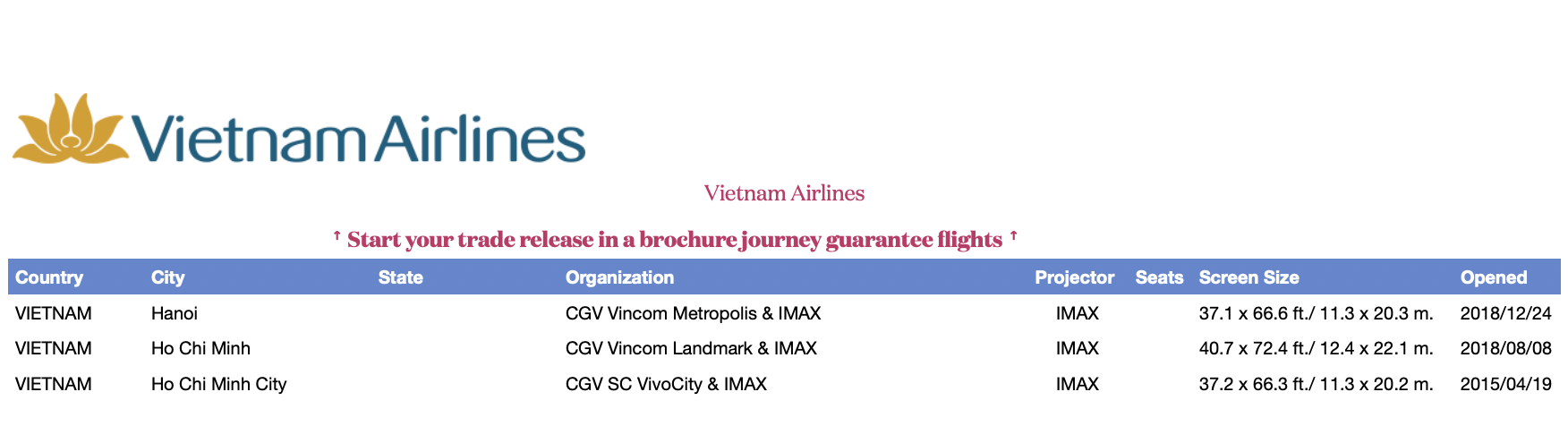 Vietnam Airlines

Vietnam Airlines

↑ Start your trade release in a brochure journey guarantee flights ↑

| Country | City | State | Organization | Projector | Seats | Screen Size | Opened |
|---|---|---|---|---|---|---|---|
| VIETNAM | Hanoi | | CGV Vincom Metropolis & IMAX | IMAX | | 37.1 x 66.6 ft./ 11.3 x 20.3 m. | 2018/12/24 |
| VIETNAM | Ho Chi Minh | | CGV Vincom Landmark & IMAX | IMAX | | 40.7 x 72.4 ft./ 12.4 x 22.1 m. | 2018/08/08 |
| VIETNAM | Ho Chi Minh City | | CGV SC VivoCity & IMAX | IMAX | | 37.2 x 66.3 ft./ 11.3 x 20.2 m. | 2015/04/19 |